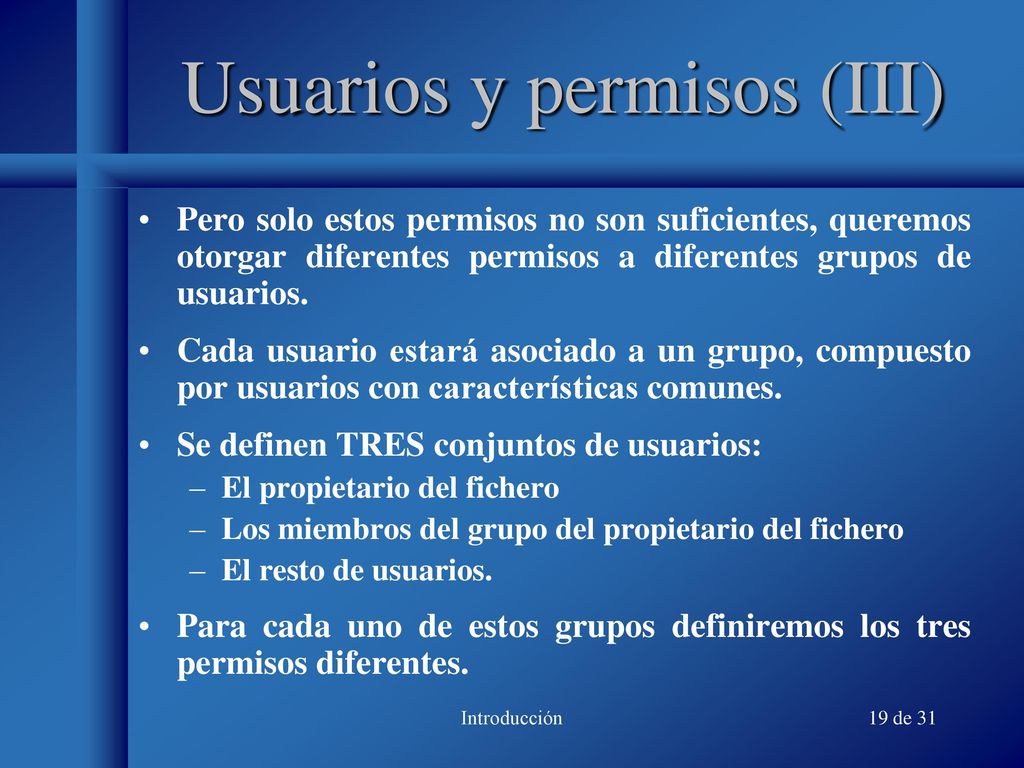 Usuarios y permisos (III)

• Pero solo estos permisos no son suficientes, queremos otorgar diferentes permisos a diferentes grupos de usuarios.

• Cada usuario estará asociado a un grupo, compuesto por usuarios con características comunes.

• Se definen TRES conjuntos de usuarios:
– El propietario del fichero
– Los miembros del grupo del propietario del fichero
– El resto de usuarios.

• Para cada uno de estos grupos definiremos los tres permisos diferentes.

Introducción

19 de 31